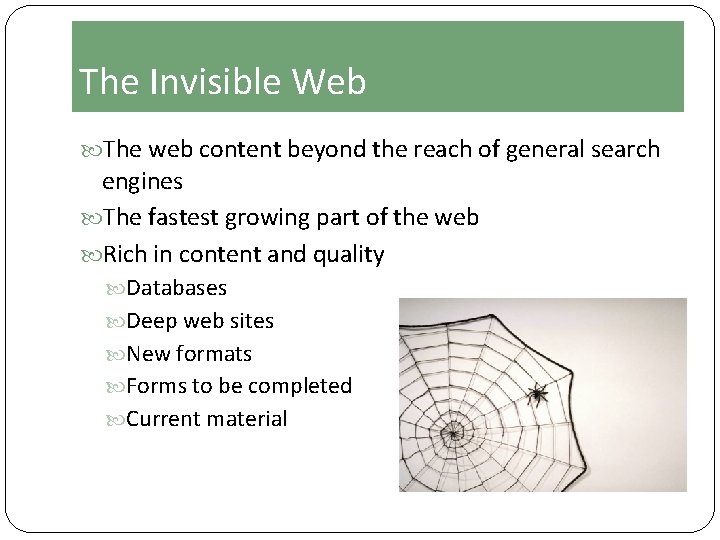 The Invisible Web

The web content beyond the reach of general search engines

The fastest growing part of the web

Rich in content and quality

Databases

Deep web sites

New formats

Forms to be completed

Current material